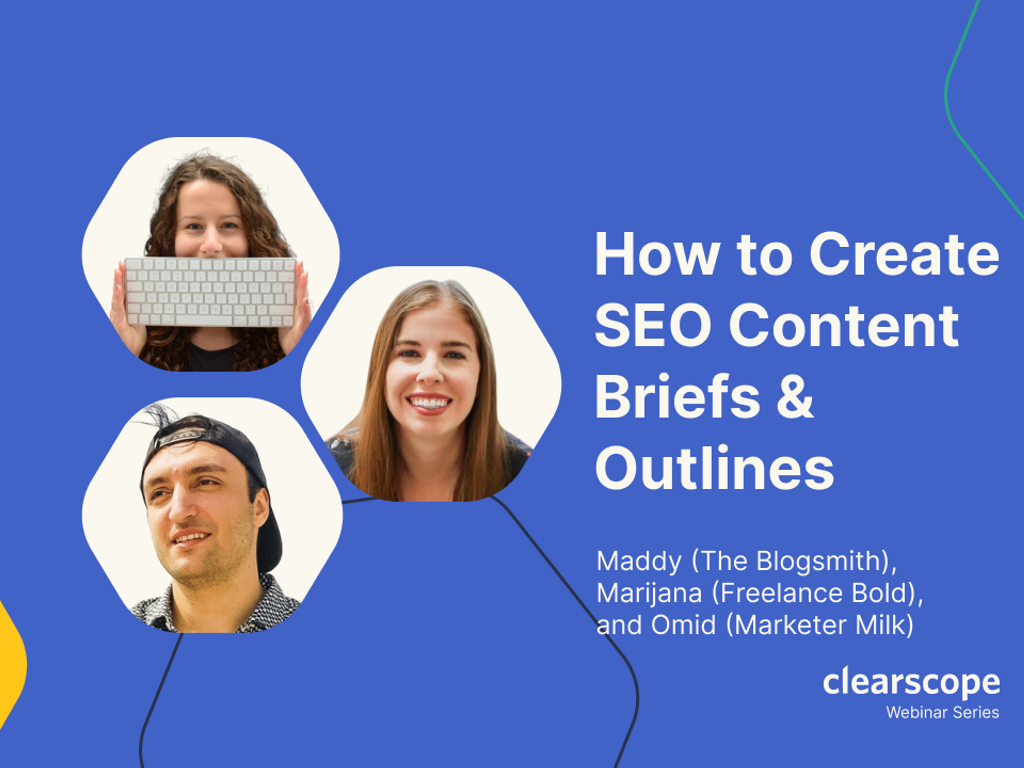 How to Create SEO Content Briefs & Outlines

Maddy (The Blogsmith), Marijana (Freelance Bold), and Omid (Marketer Milk)

clearscope
Webinar Series